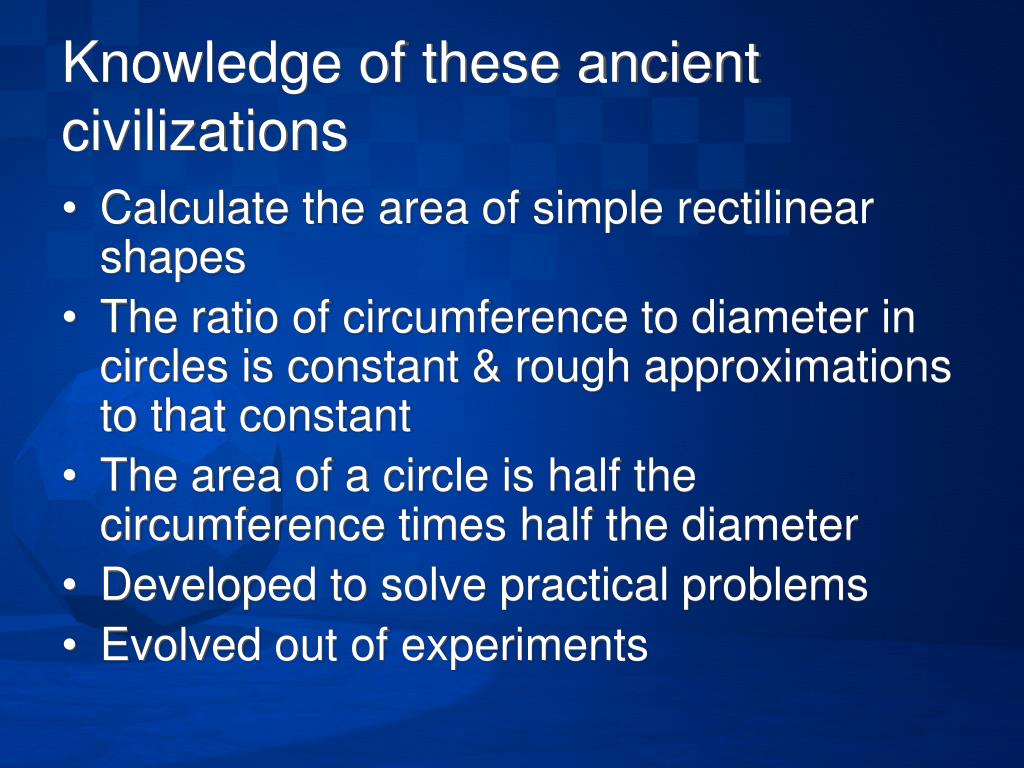 Knowledge of these ancient civilizations

• Calculate the area of simple rectilinear shapes
• The ratio of circumference to diameter in circles is constant & rough approximations to that constant
• The area of a circle is half the circumference times half the diameter
• Developed to solve practical problems
• Evolved out of experiments